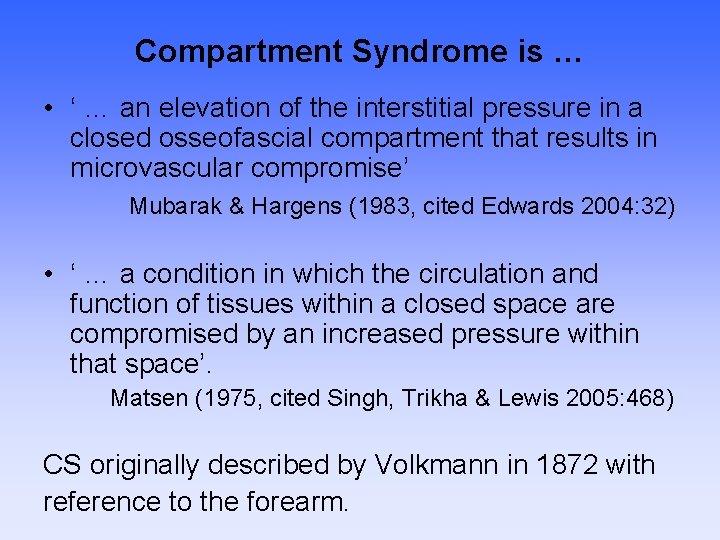 Compartment Syndrome is …

• ‘ … an elevation of the interstitial pressure in a closed osseofascial compartment that results in microvascular compromise’

Mubarak & Hargens (1983, cited Edwards 2004:32)

• ‘ … a condition in which the circulation and function of tissues within a closed space are compromised by an increased pressure within that space’.

Matsen (1975, cited Singh, Trikha & Lewis 2005:468)

CS originally described by Volkmann in 1872 with reference to the forearm.